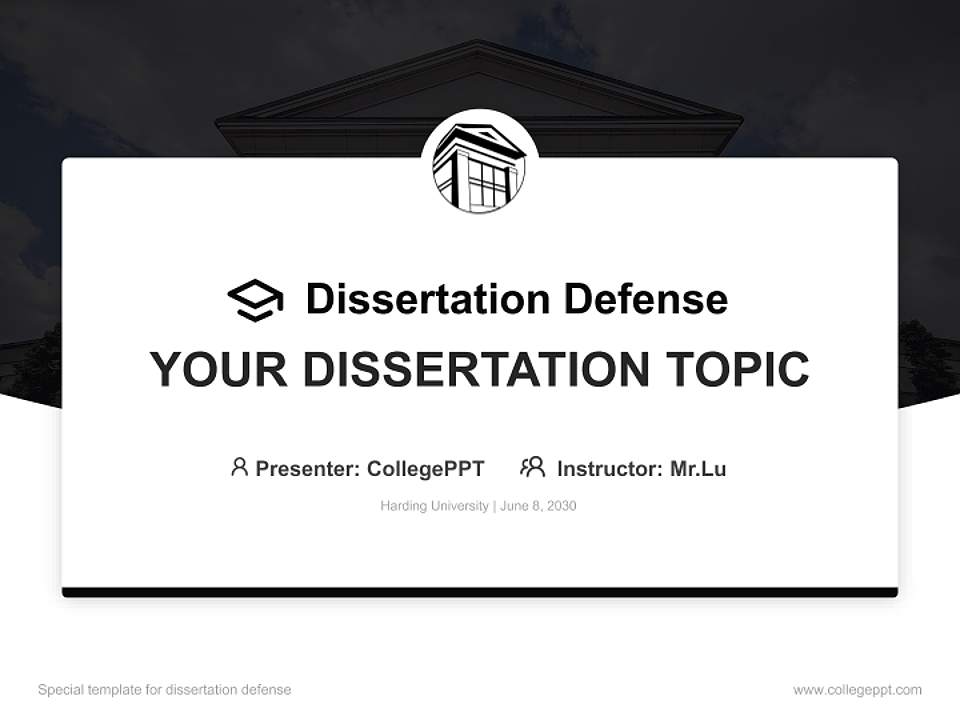 Dissertation Defense

YOUR DISSERTATION TOPIC

Presenter: CollegePPT Instructor: Mr.Lu

Harding University | June 8, 2030

Special template for dissertation defense

www.collegeppt.com